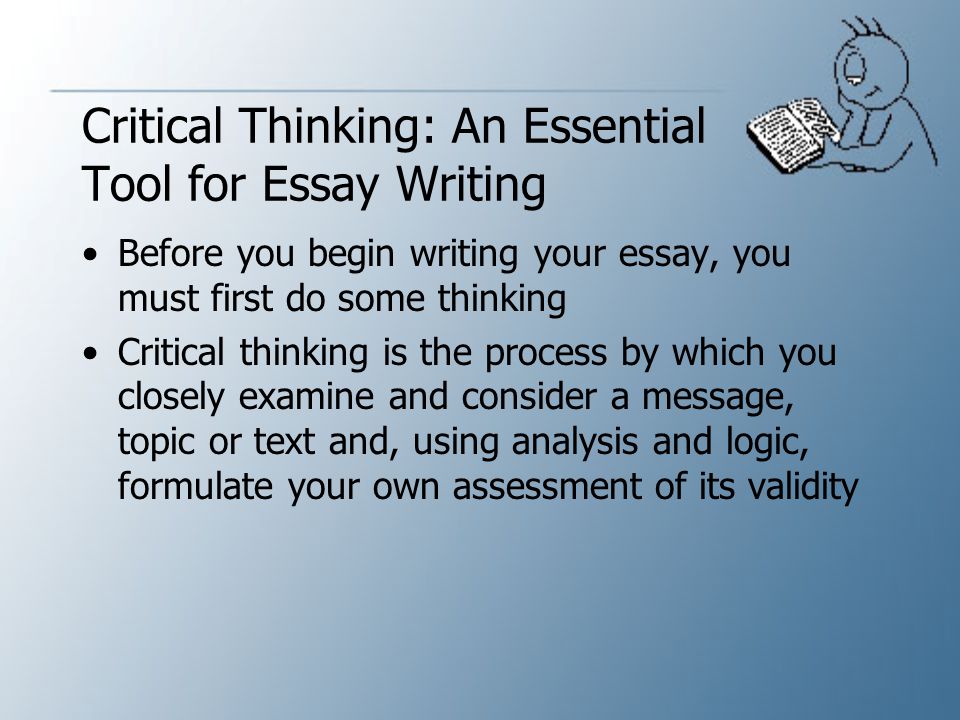 Critical Thinking: An Essential Tool for Essay Writing

• Before you begin writing your essay, you must first do some thinking

• Critical thinking is the process by which you closely examine and consider a message, topic or text and, using analysis and logic, formulate your own assessment of its validity